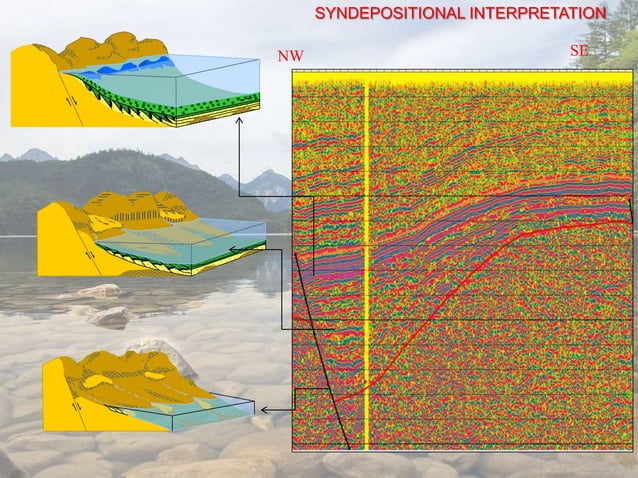 SYNDEPOSITIONAL INTERPRETATION

NW

SE